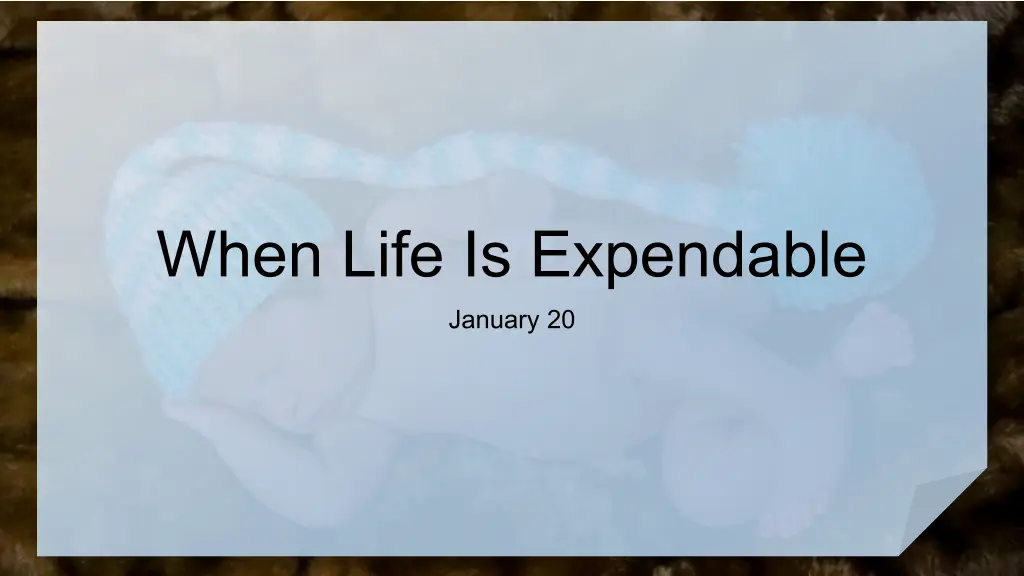 When Life Is Expendable

January 20